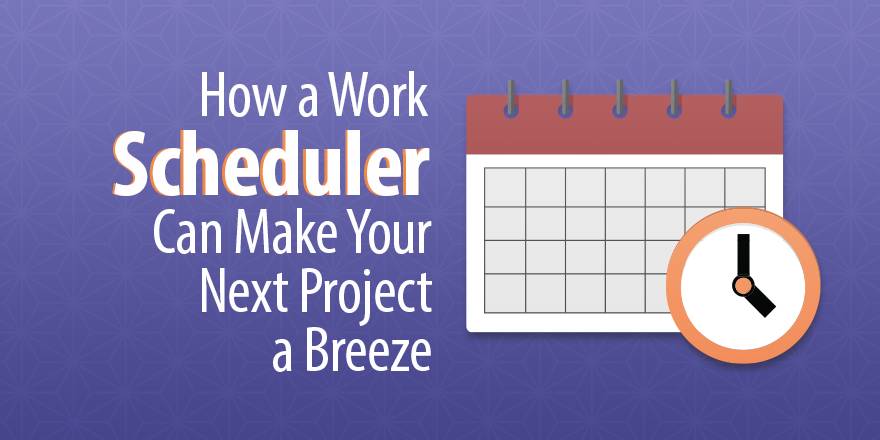 How a Work
Scheduler
Can Make Your
Next Project
a Breeze